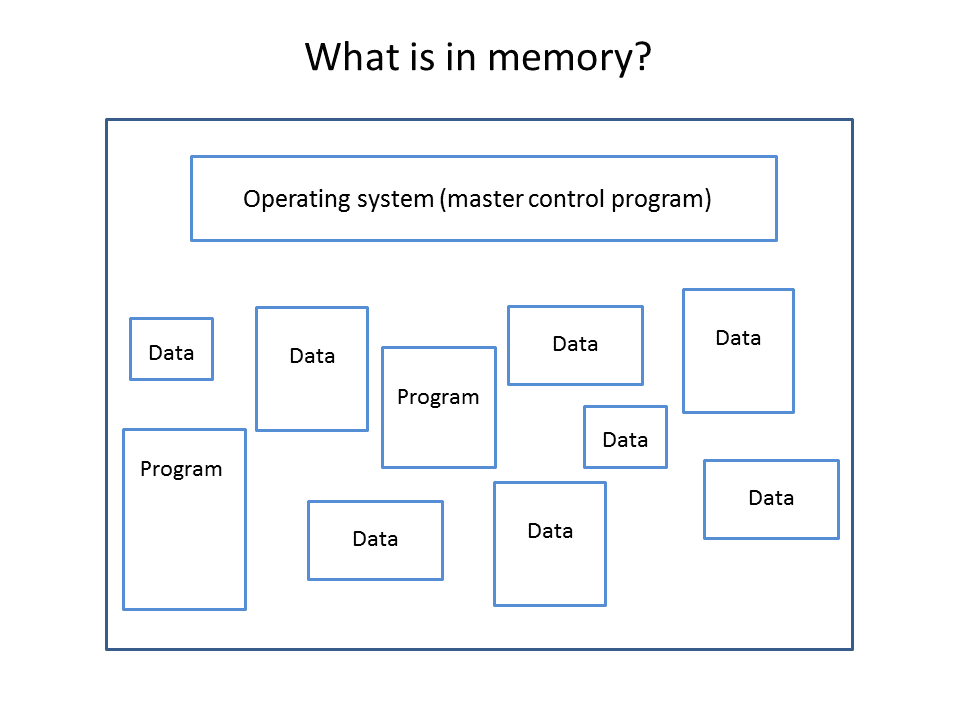 What is in memory?

Operating system (master control program)

Data

Data

Program

Data

Data

Data

Program

Data

Data

Data